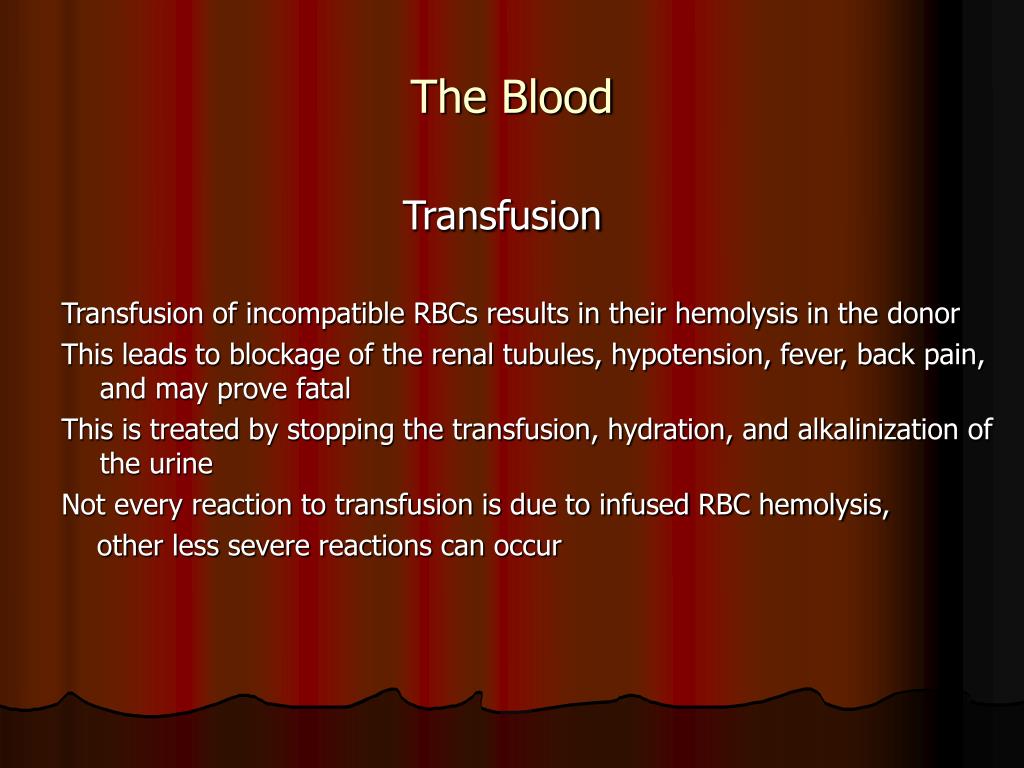 The Blood

Transfusion

Transfusion of incompatible RBCs results in their hemolysis in the donor

This leads to blockage of the renal tubules, hypotension, fever, back pain, and may prove fatal

This is treated by stopping the transfusion, hydration, and alkalinization of the urine

Not every reaction to transfusion is due to infused RBC hemolysis, other less severe reactions can occur